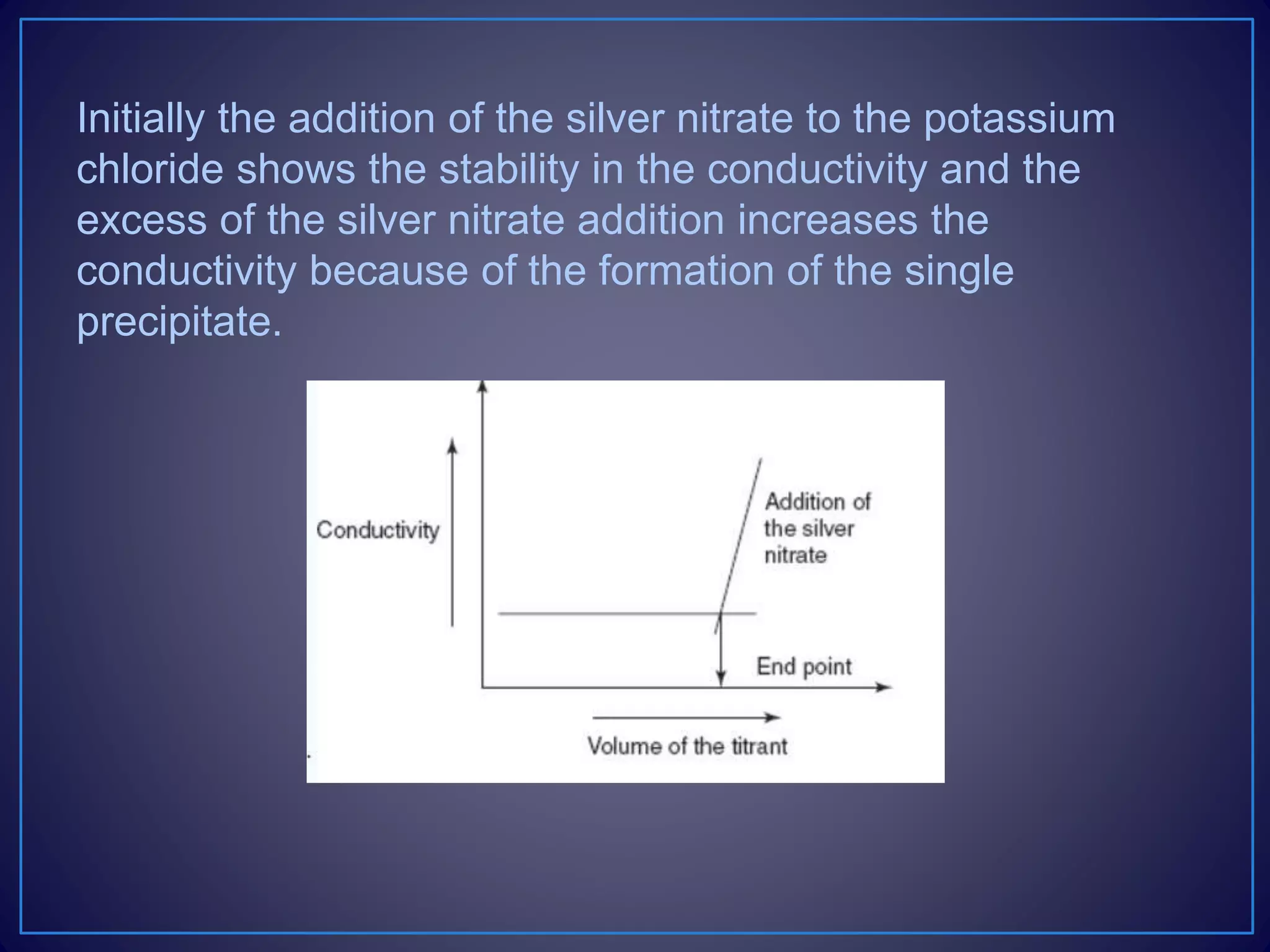 Initially the addition of the silver nitrate to the potassium chloride shows the stability in the conductivity and the excess of the silver nitrate addition increases the conductivity because of the formation of the single precipitate.

Conductivity

Addition of the silver nitrate

End point

Volume of the titrant